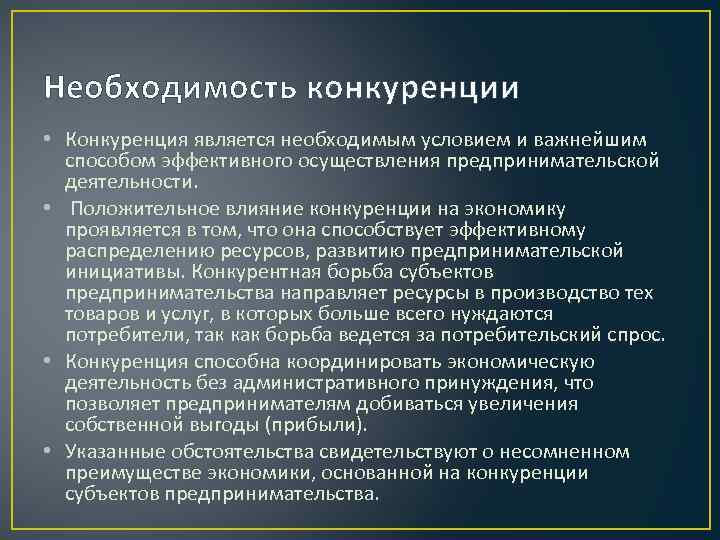 Необходимость конкуренции

• Конкуренция является необходимым условием и важнейшим способом эффективного осуществления предпринимательской деятельности.

• Положительное влияние конкуренции на экономику проявляется в том, что она способствует эффективному распределению ресурсов, развитию предпринимательской инициативы. Конкурентная борьба субъектов предпринимательства направляет ресурсы в производство тех товаров и услуг, в которых больше всего нуждаются потребители, так как борьба ведется за потребительский спрос.

• Конкуренция способна координировать экономическую деятельность без административного принуждения, что позволяет предпринимателям добиваться увеличения собственной выгоды (прибыли).

• Указанные обстоятельства свидетельствуют о несомненном преимуществе экономики, основанной на конкуренции субъектов предпринимательства.